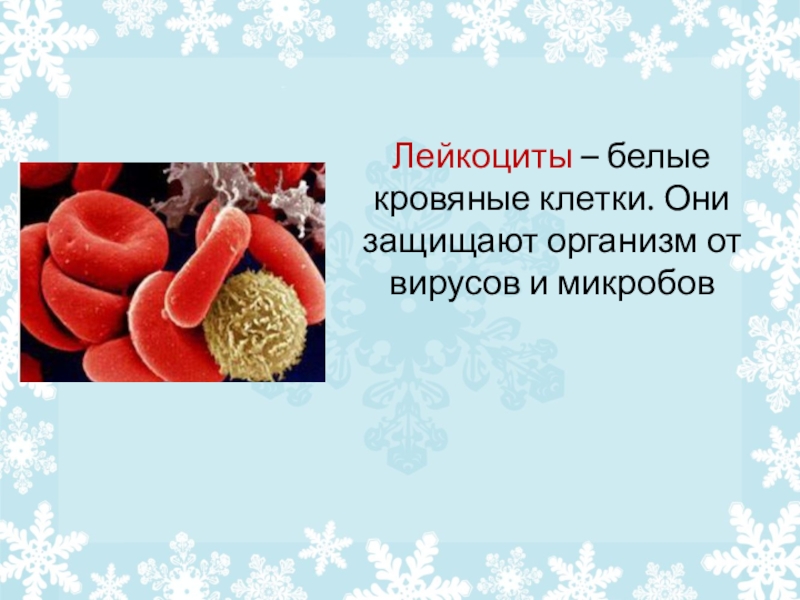 Лейкоциты – белые кровяные клетки. Они защищают организм от вирусов и микробов